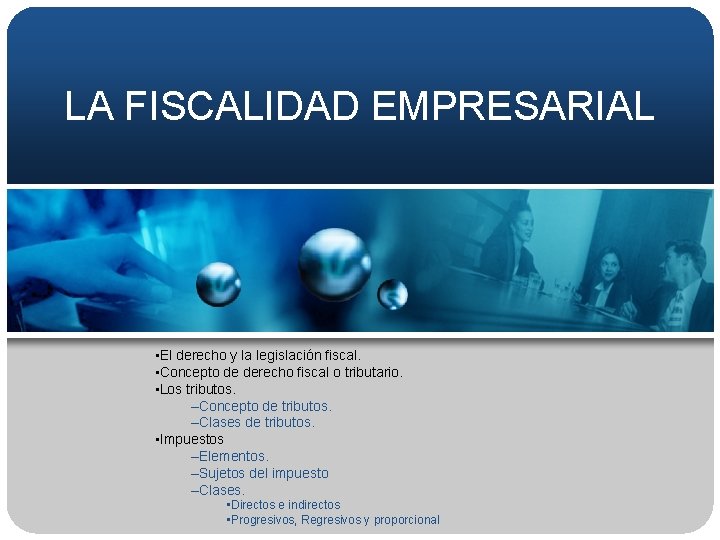 LA FISCALIDAD EMPRESARIAL

▪El derecho y la legislación fiscal.
▪Concepto de derecho fiscal o tributario.
▪Los tributos.
–Concepto de tributos.
–Clases de tributos.
▪Impuestos
–Elementos.
–Sujetos del impuesto
–Clases.
▪Directos e indirectos
▪Progresivos, Regresivos y proporcional